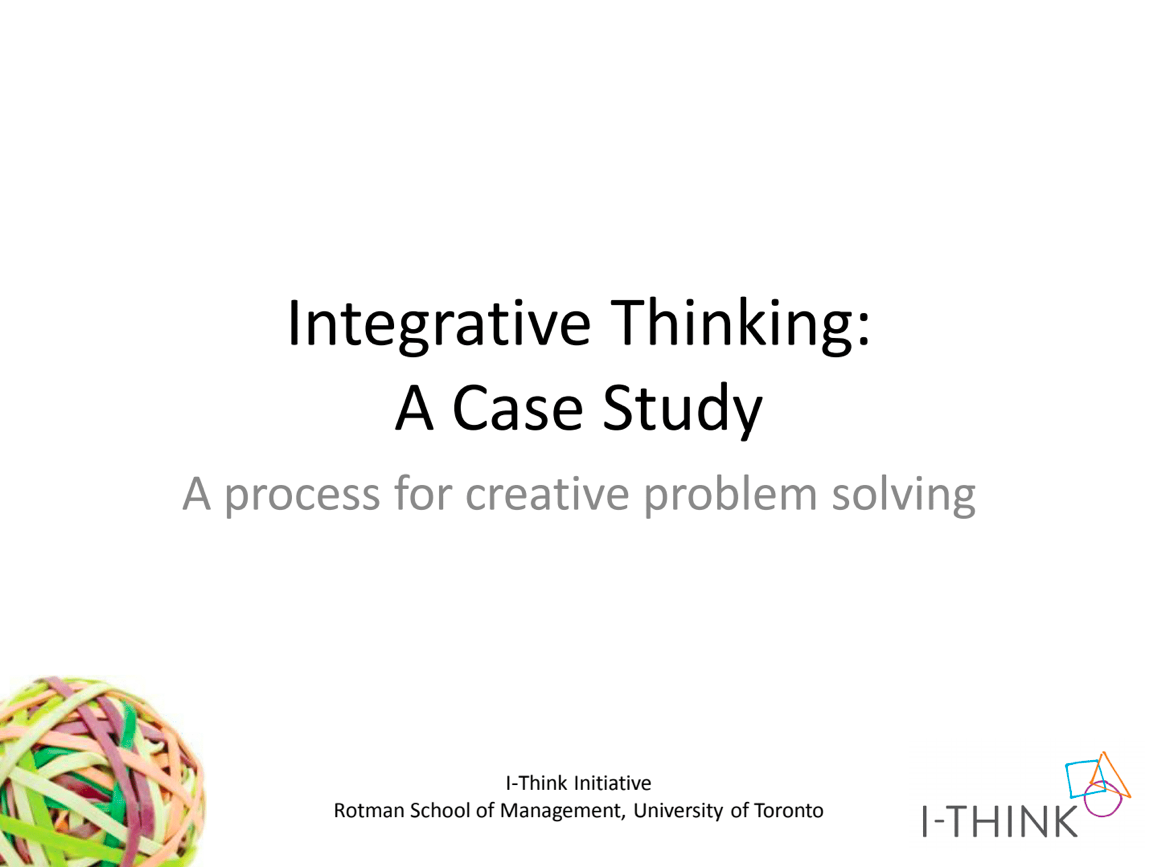 Integrative Thinking:
A Case Study

A process for creative problem solving

I-Think Initiative
Rotman School of Management, University of Toronto

I-THINK